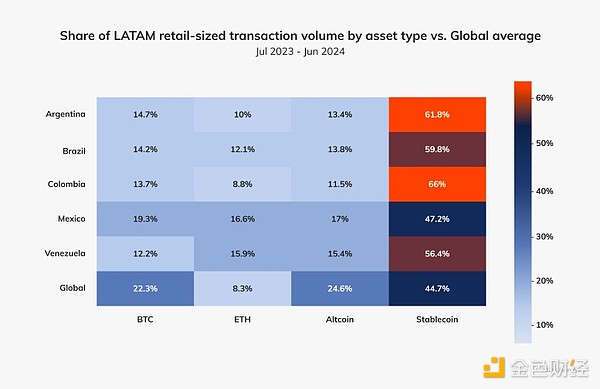 Share of LATAM retail-sized transaction volume by asset type vs. Global average
Jul 2023 - Jun 2024

| | BTC | ETH | Altcoin | Stablecoin |
|---|---|---|---|---|
| Argentina | 14.7% | 10% | 13.4% | 61.8% |
| Brazil | 14.2% | 12.1% | 13.8% | 59.8% |
| Colombia | 13.7% | 8.8% | 11.5% | 66% |
| Mexico | 19.3% | 16.6% | 17% | 47.2% |
| Venezuela | 12.2% | 15.9% | 15.4% | 56.4% |
| Global | 22.3% | 8.3% | 24.6% | 44.7% |

60%
50%
40%
30%
20%
10%

金色财经